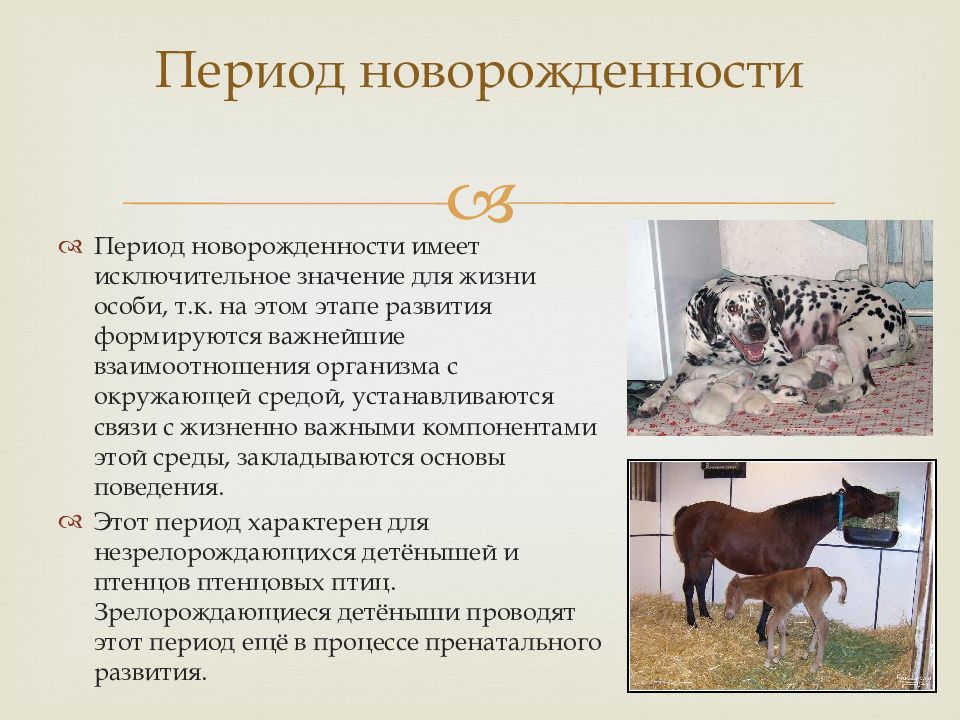 Период новорожденности

Период новорожденности имеет исключительное значение для жизни особи, т.к. на этом этапе развития формируются важнейшие взаимоотношения организма с окружающей средой, устанавливаются связи с жизненно важными компонентами этой среды, закладываются основы поведения.

Этот период характерен для незрелорождающихся детёнышей и птенцов птенцовых птиц. Зрелорождающиеся детёныши проводят этот период ещё в процессе пренатального развития.